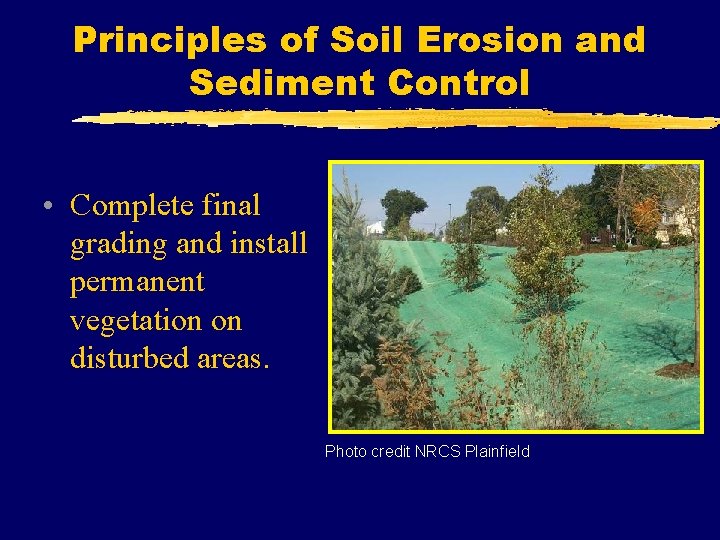 Principles of Soil Erosion and Sediment Control

• Complete final grading and install permanent vegetation on disturbed areas.

Photo credit NRCS Plainfield